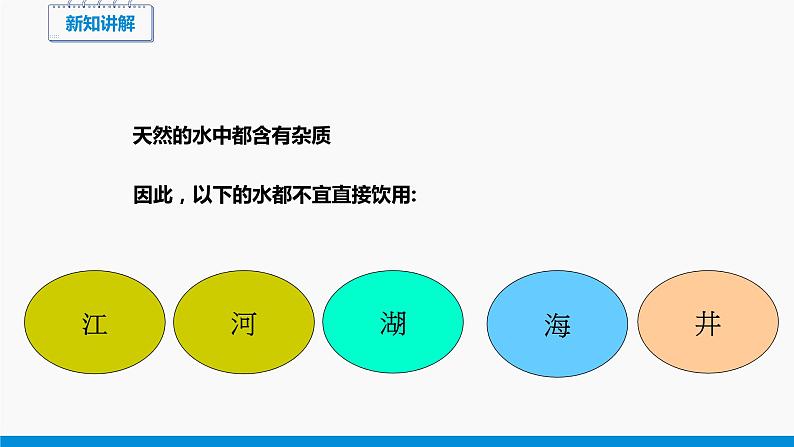 新知讲解

天然的水中都含有杂质

因此，以下的水都不宜直接饮用:

江

河

湖

海

井